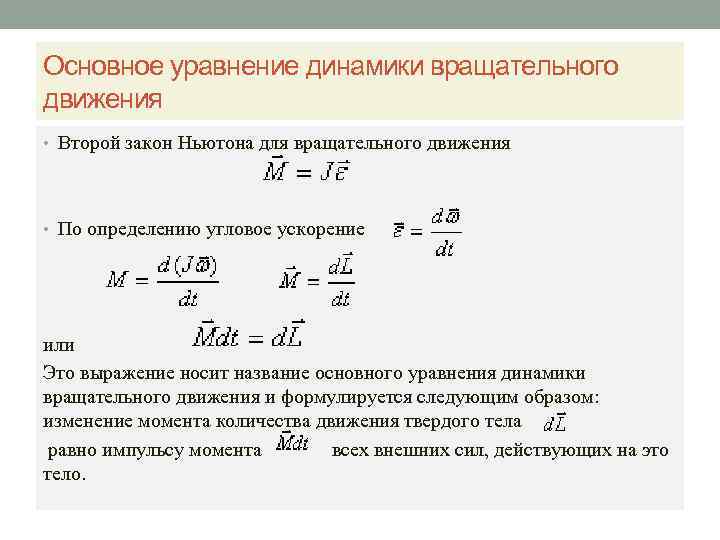 Основное уравнение динамики вращательного движения

• Второй закон Ньютона для вращательного движения

$\vec{M} = J\vec{\varepsilon}$

• По определению угловое ускорение $\vec{\varepsilon} = \frac{d\vec{\omega}}{dt}$

$M = \frac{d(J\vec{\omega})}{dt}$ $\vec{M} = \frac{d\vec{L}}{dt}$

или $\vec{M}dt = d\vec{L}$

Это выражение носит название основного уравнения динамики вращательного движения и формулируется следующим образом: изменение момента количества движения твердого тела $d\vec{L}$ равно импульсу момента $\vec{M}dt$ всех внешних сил, действующих на это тело.